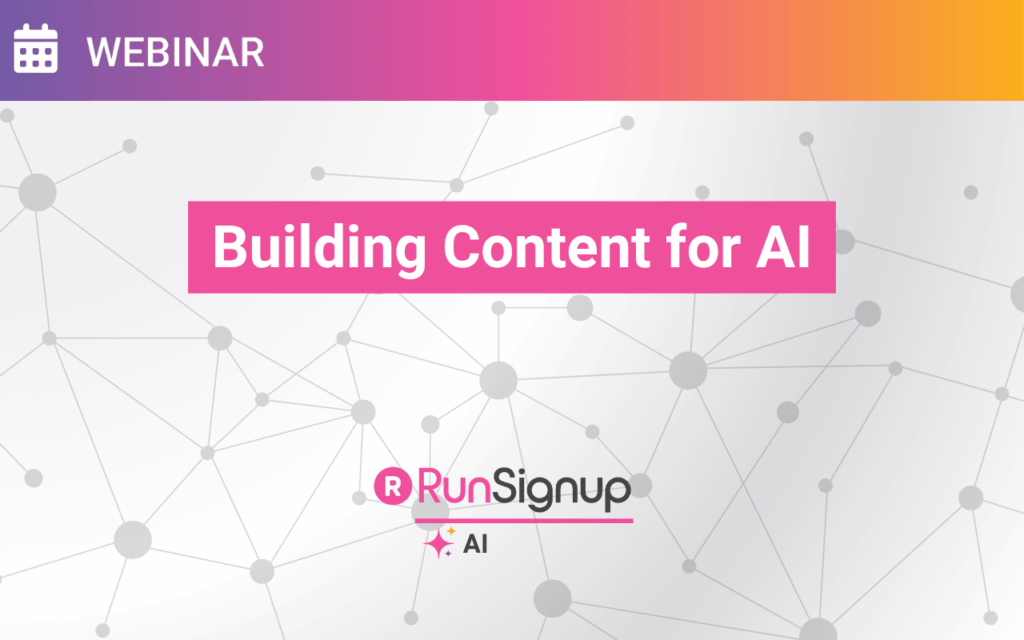 WEBINAR

Building Content for AI

R RunSignup

AI